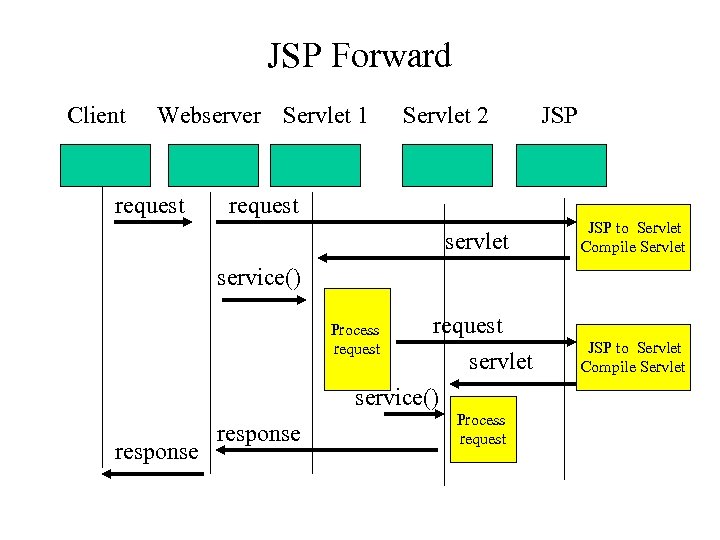 JSP Forward

Client Webserver Servlet 1 Servlet 2 JSP

request

request

JSP to Servlet Compile Servlet

servlet

service()

Process request

request

JSP to Servlet Compile Servlet

servlet

service()

Process request

response

response